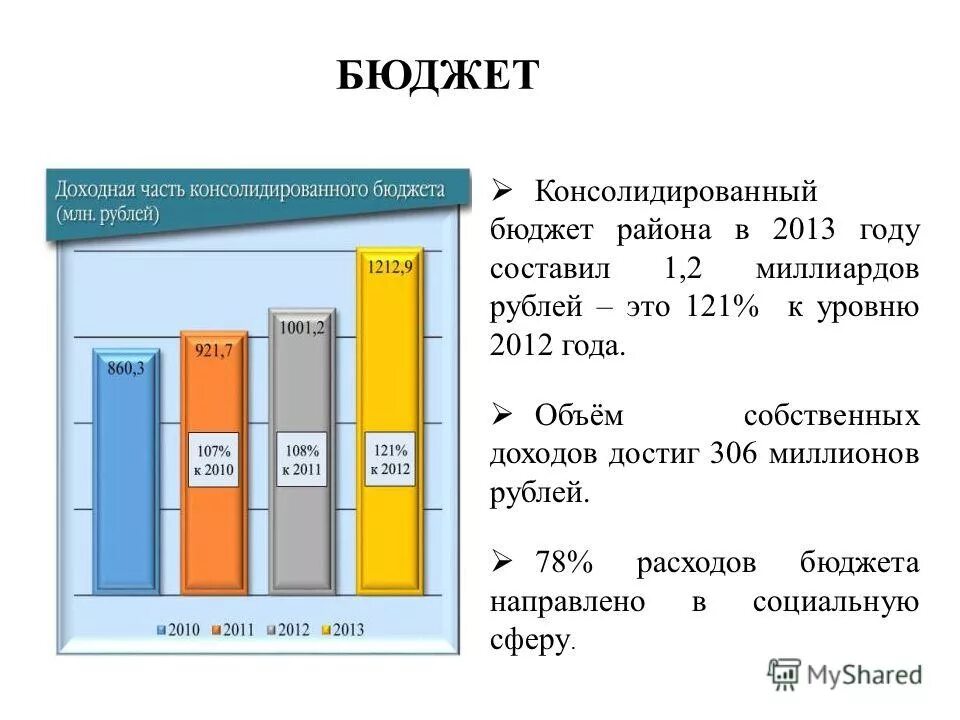 БЮДЖЕТ

Доходная часть консолидированного бюджета (млн. рублей)

860,3

921,7

107% к 2010

1001,2

108% к 2011

1212,9

121% к 2012

2010 2011 2012 2013

➢ Консолидированный бюджет района в 2013 году составил 1,2 миллиардов рублей – это 121% к уровню 2012 года.

➢ Объём собственных доходов достиг 306 миллионов рублей.

➢ 78% расходов бюджета направлено в социальную сферу.

MyShared